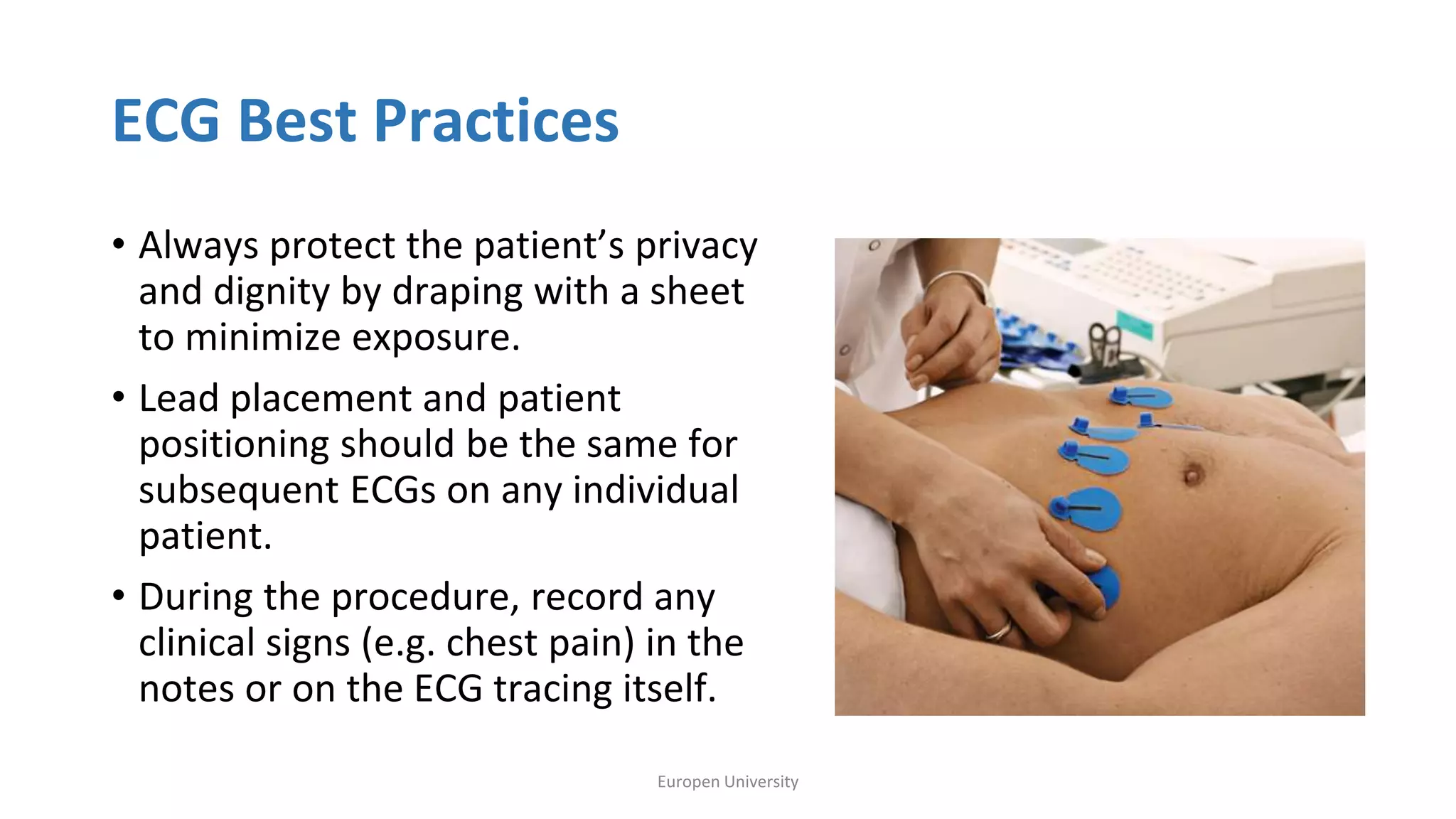 ECG Best Practices

• Always protect the patient’s privacy and dignity by draping with a sheet to minimize exposure.

• Lead placement and patient positioning should be the same for subsequent ECGs on any individual patient.

• During the procedure, record any clinical signs (e.g. chest pain) in the notes or on the ECG tracing itself.

Europen University